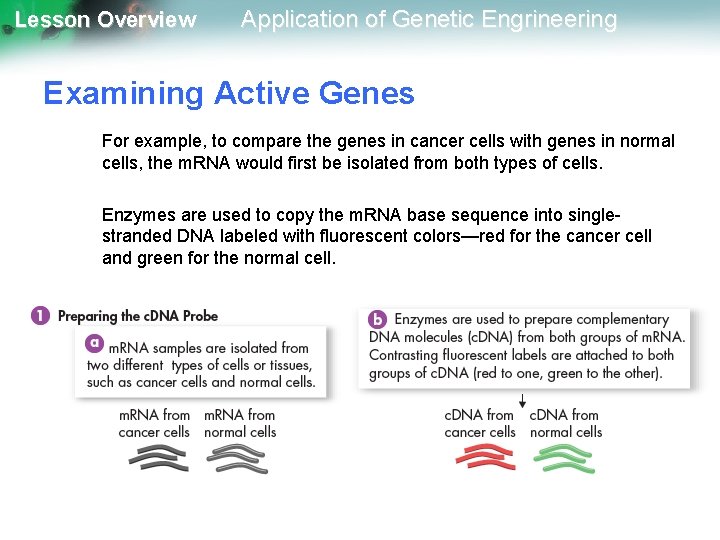 Lesson Overview Application of Genetic Engrineering

Examining Active Genes

For example, to compare the genes in cancer cells with genes in normal cells, the mRNA would first be isolated from both types of cells.

Enzymes are used to copy the mRNA base sequence into single-stranded DNA labeled with fluorescent colors—red for the cancer cell and green for the normal cell.

1 Preparing the cDNA Probe

a mRNA samples are isolated from two different types of cells or tissues, such as cancer cells and normal cells.

mRNA from cancer cells

mRNA from normal cells

b Enzymes are used to prepare complementary DNA molecules (cDNA) from both groups of mRNA. Contrasting fluorescent labels are attached to both groups of cDNA (red to one, green to the other).

cDNA from cancer cells

cDNA from normal cells